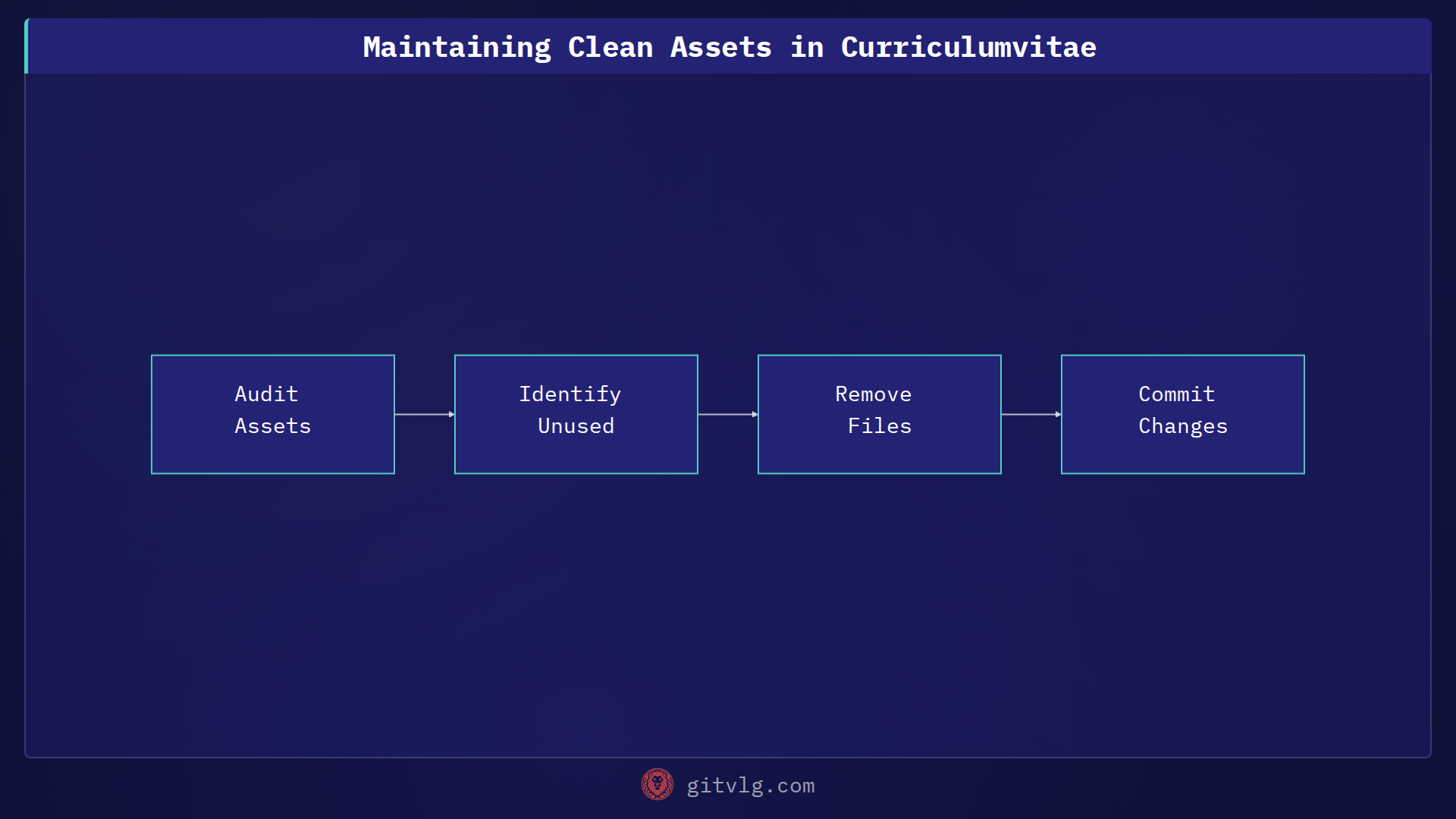 Maintaining Clean Assets in Curriculumvitae

Audit Assets

Identify Unused

Remove Files

Commit Changes

gitvlg.com